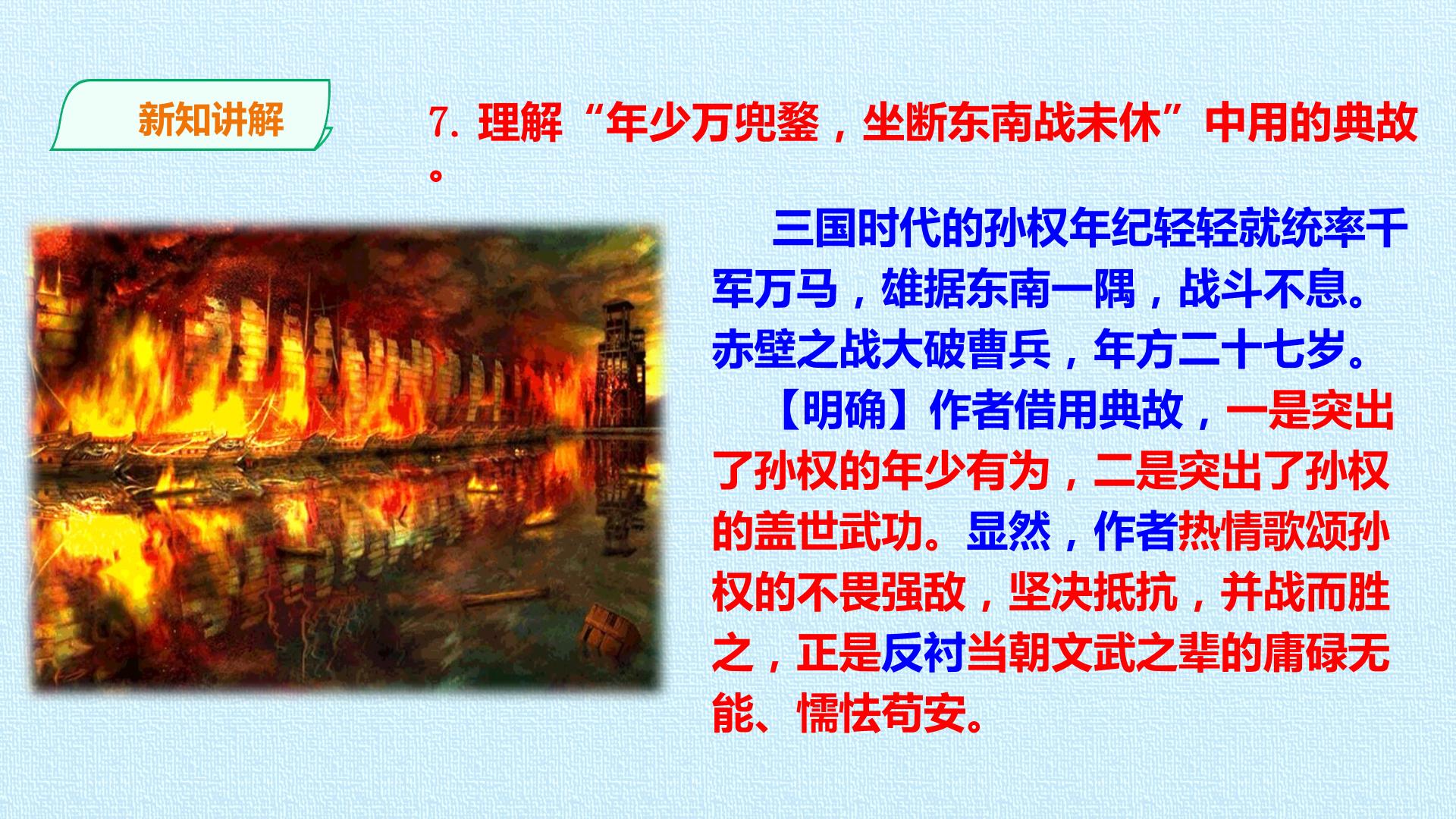 新知讲解

7. 理解“年少万兜鍪，坐断东南战未休”中用的典故。

三国时代的孙权年纪轻轻就统率千军万马，雄据东南一隅，战斗不息。赤壁之战大破曹兵，年方二十七岁。

【明确】作者借用典故，一是突出了孙权的年少有为，二是突出了孙权的盖世武功。显然，作者热情歌颂孙权的不畏强敌，坚决抵抗，并战而胜之，正是反衬当朝文武之辈的庸碌无能、懦怯苟安。